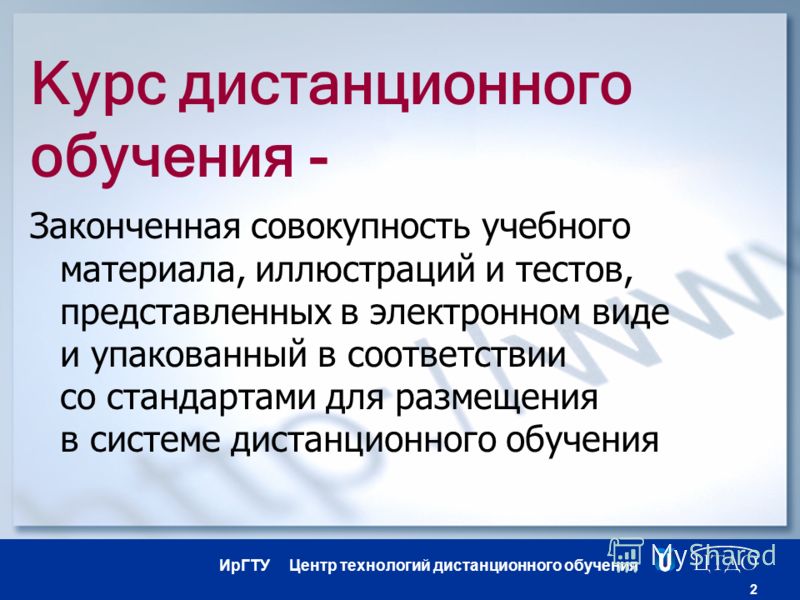 Курс дистанционного обучения -

Законченная совокупность учебного материала, иллюстраций и тестов, представленных в электронном виде и упакованный в соответствии со стандартами для размещения в системе дистанционного обучения

ИрГТУ Центр технологий дистанционного обучения

MyShared

2